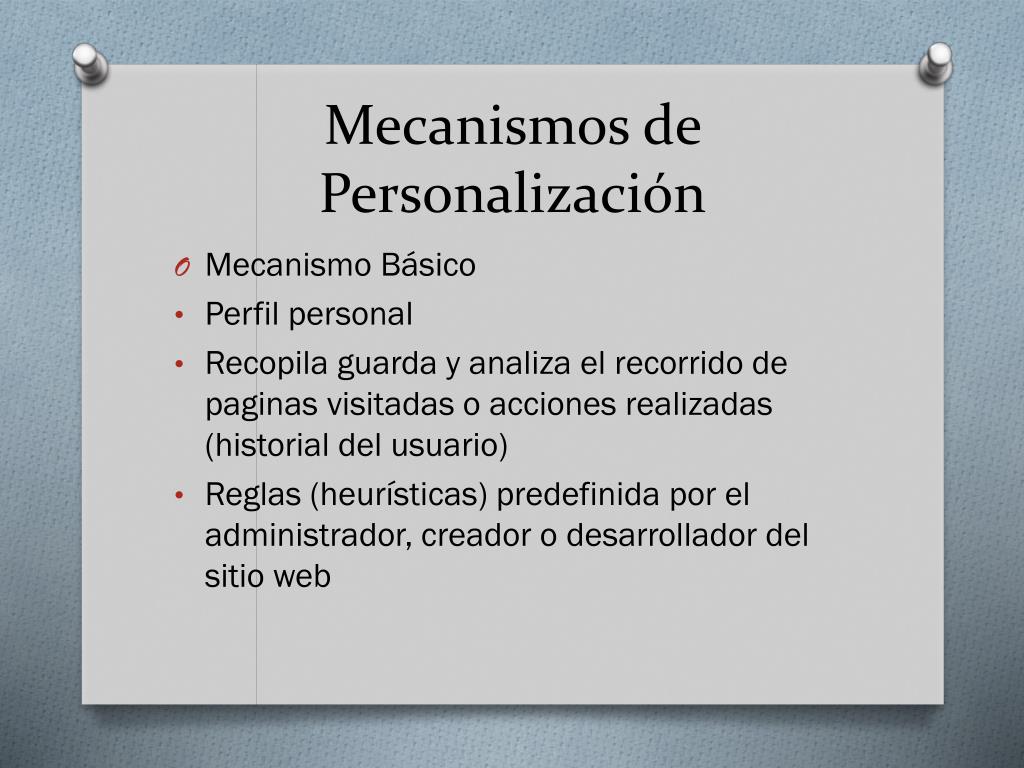 Mecanismos de Personalización

O Mecanismo Básico
• Perfil personal
• Recopila guarda y analiza el recorrido de paginas visitadas o acciones realizadas (historial del usuario)
• Reglas (heurísticas) predefinida por el administrador, creador o desarrollador del sitio web